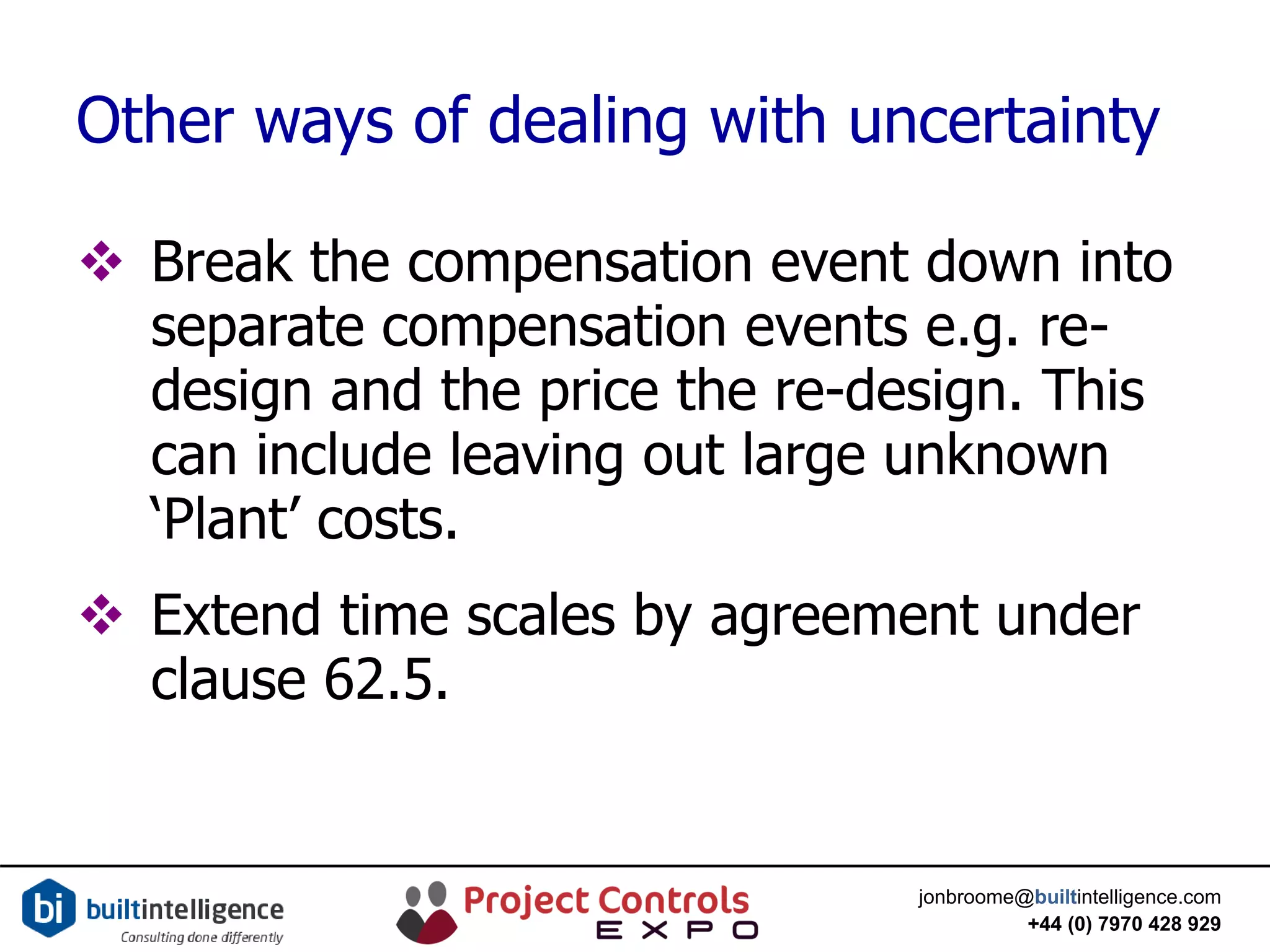 Other ways of dealing with uncertainty

❖ Break the compensation event down into separate compensation events e.g. re-design and the price the re-design. This can include leaving out large unknown ‘Plant’ costs.

❖ Extend time scales by agreement under clause 62.5.

bi builtintelligence
Consulting done differently

Project Controls EXPO

jonbroome@builtintelligence.com
+44 (0) 7970 428 929